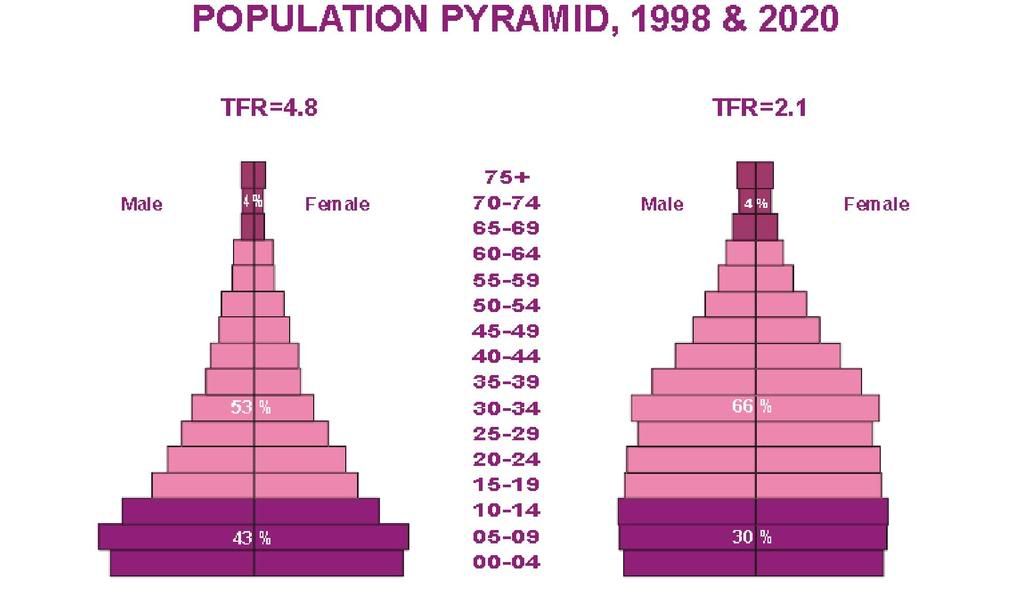 POPULATION PYRAMID, 1998 & 2020

TFR=4.8

Male

Female

4 %

53 %

43 %

75+
70-74
65-69
60-64
55-59
50-54
45-49
40-44
35-39
30-34
25-29
20-24
15-19
10-14
05-09
00-04

TFR=2.1

Male

Female

4 %

66 %

30 %